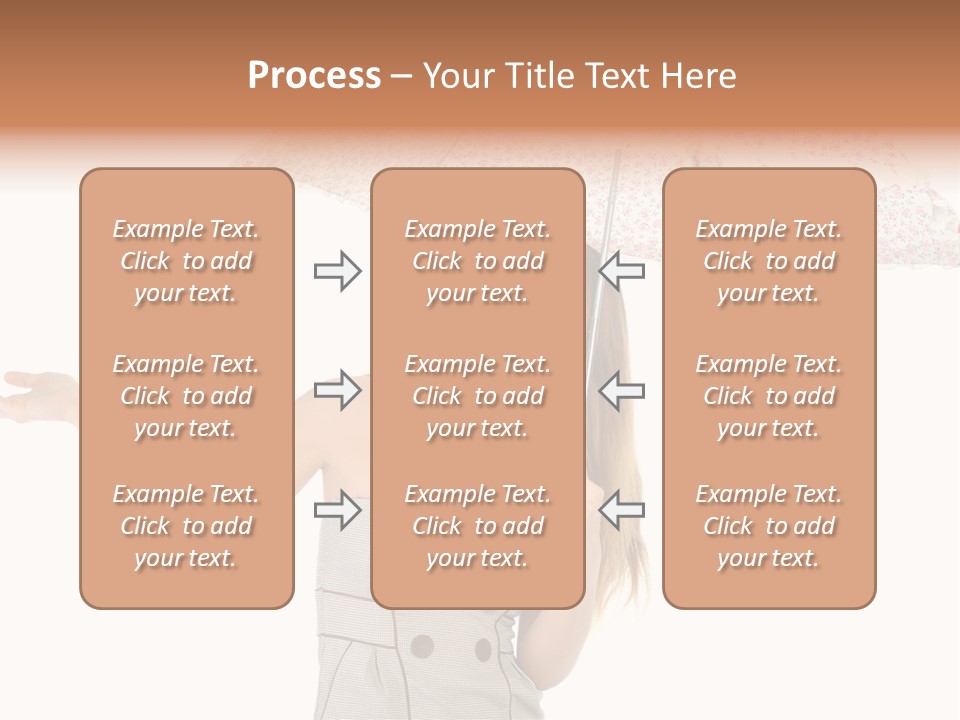 Process – Your Title Text Here

Example Text. Click to add your text.

Example Text. Click to add your text.

Example Text. Click to add your text.

Example Text. Click to add your text.

Example Text. Click to add your text.

Example Text. Click to add your text.

Example Text. Click to add your text.

Example Text. Click to add your text.

Example Text. Click to add your text.